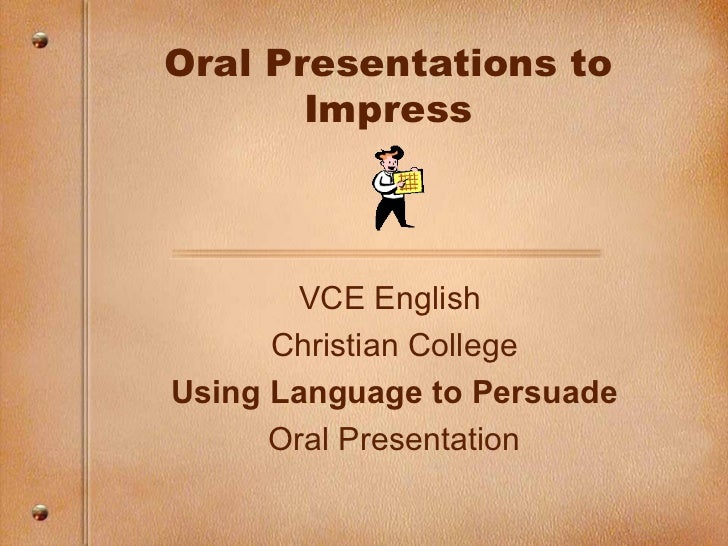 Oral Presentations to Impress

VCE English
Christian College
Using Language to Persuade
Oral Presentation